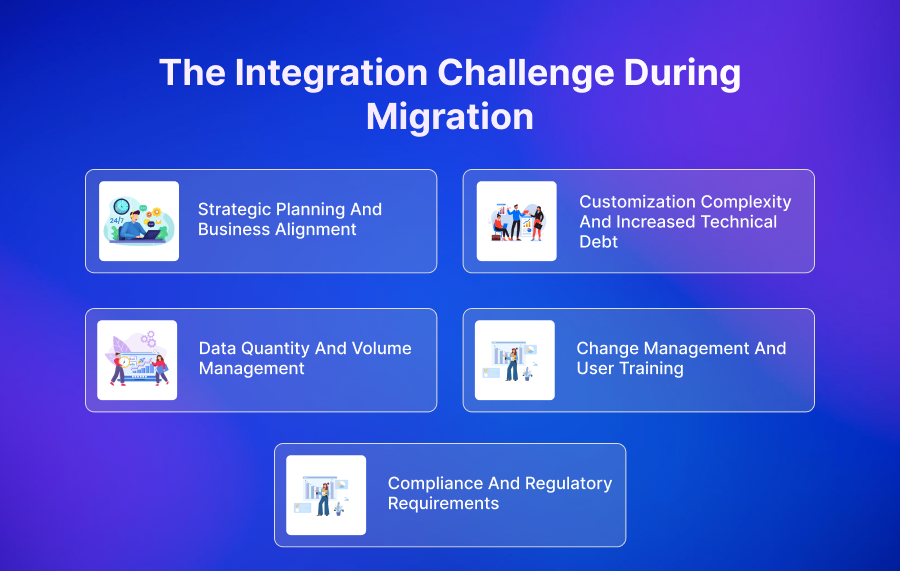 The Integration Challenge During Migration

24/7

Strategic Planning And Business Alignment

Customization Complexity And Increased Technical Debt

Data Quantity And Volume Management

Change Management And User Training

Compliance And Regulatory Requirements